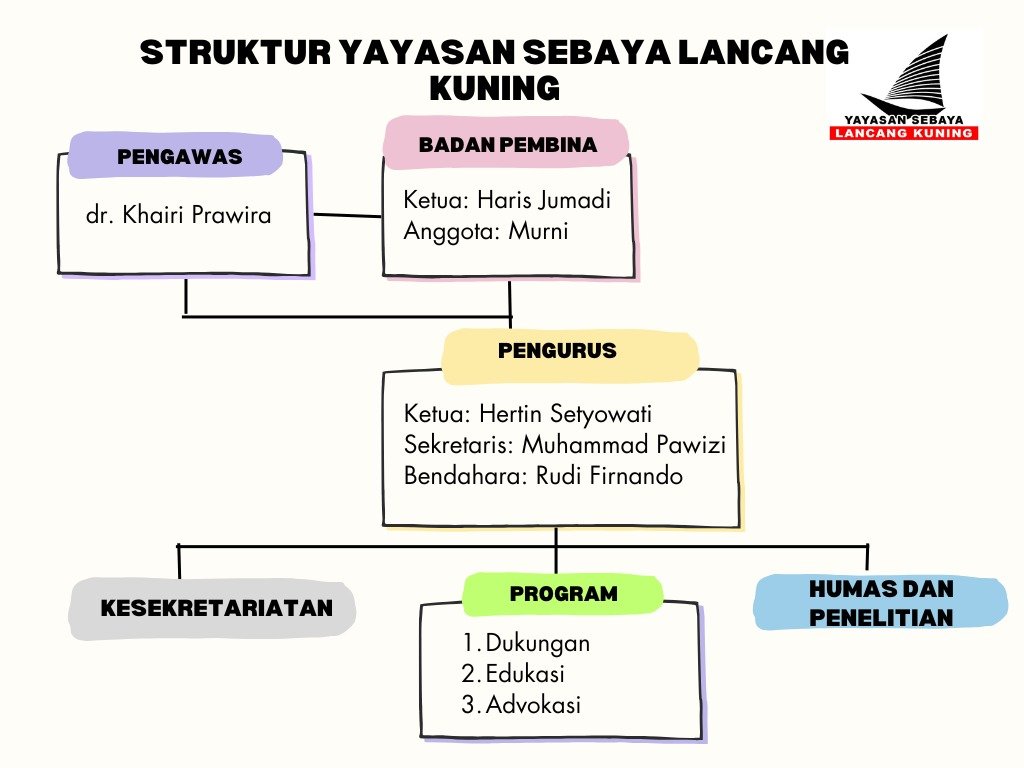 STRUKTUR YAYASAN SEBAYA LANCANG KUNING

YAYASAN SEBAYA
LANCANG KUNING

PENGAWAS

dr. Khairi Prawira

BADAN PEMBINA

Ketua: Haris Jumadi
Anggota: Murni

PENGURUS

Ketua: Hertin Setyowati
Sekretaris: Muhammad Pawizi
Bendahara: Rudi Firnando

KESEKRETARIATAN

PROGRAM

1. Dukungan
2. Edukasi
3. Advokasi

HUMAS DAN PENELITIAN